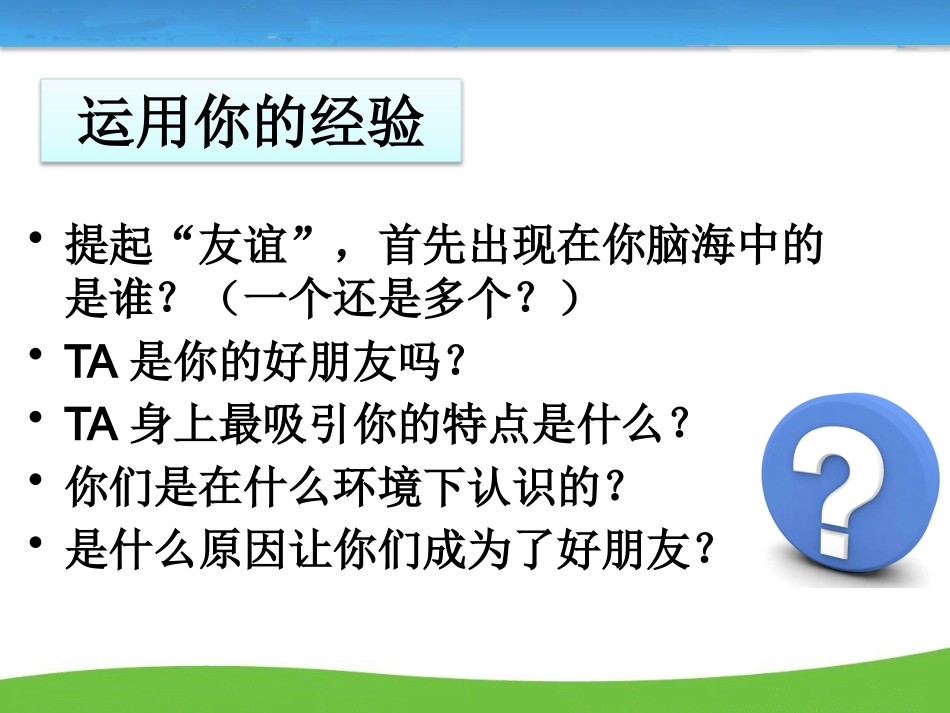 运用你的经验

• 提起“友谊”，首先出现在你脑海中的是谁？（一个还是多个？）
• TA 是你的好朋友吗？
• TA 身上最吸引你的特点是什么？
• 你们是在什么环境下认识的？
• 是什么原因让你们成为了好朋友？

?